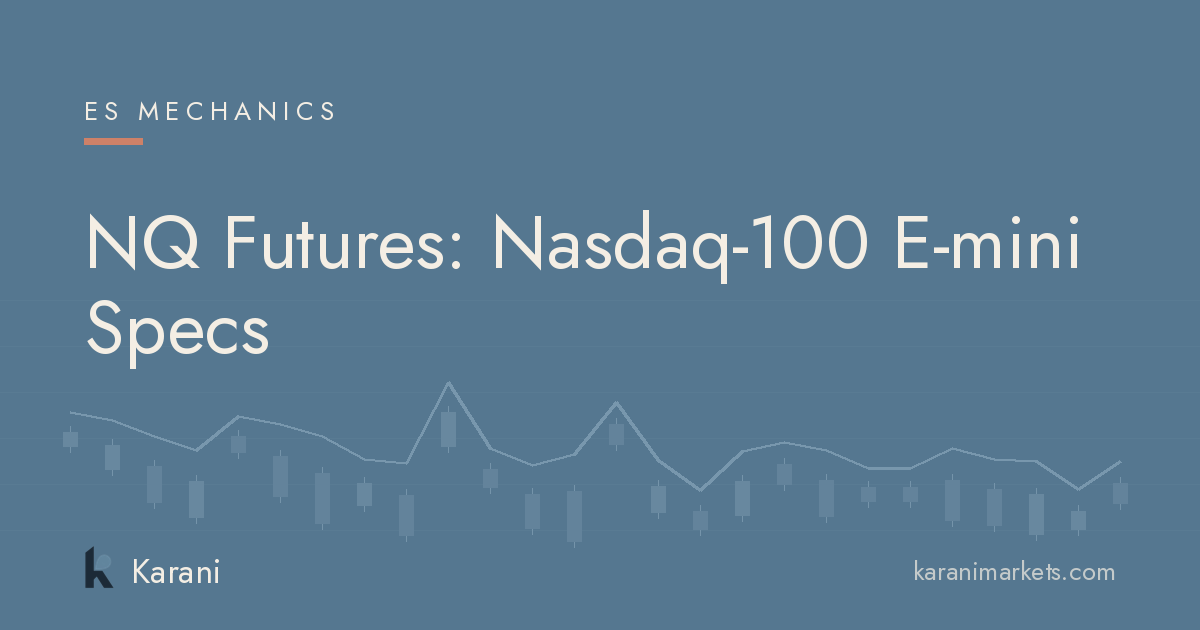 ES MECHANICS

NQ Futures: Nasdaq-100 E-mini Specs

Karani

karanimarkets.com